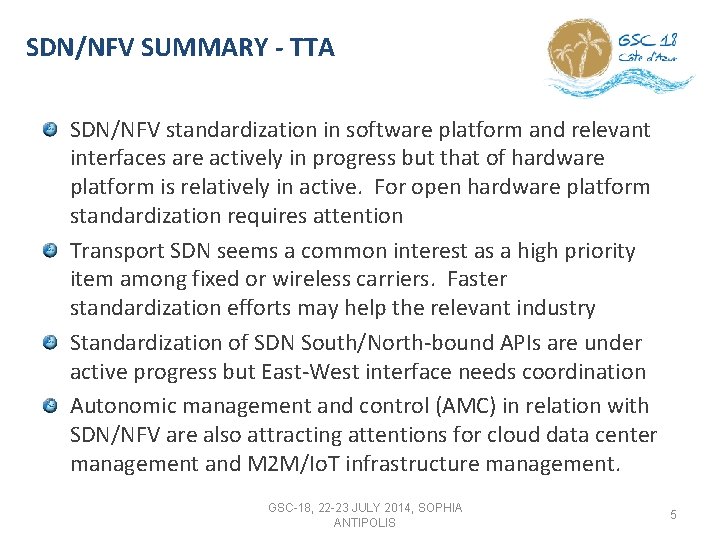 SDN/NFV SUMMARY - TTA

GSC 18
Côte d'Azur

SDN/NFV standardization in software platform and relevant interfaces are actively in progress but that of hardware platform is relatively in active. For open hardware platform standardization requires attention

Transport SDN seems a common interest as a high priority item among fixed or wireless carriers. Faster standardization efforts may help the relevant industry

Standardization of SDN South/North-bound APIs are under active progress but East-West interface needs coordination

Autonomic management and control (AMC) in relation with SDN/NFV are also attracting attentions for cloud data center management and M2M/IoT infrastructure management.

GSC-18, 22-23 JULY 2014, SOPHIA ANTIPOLIS

5